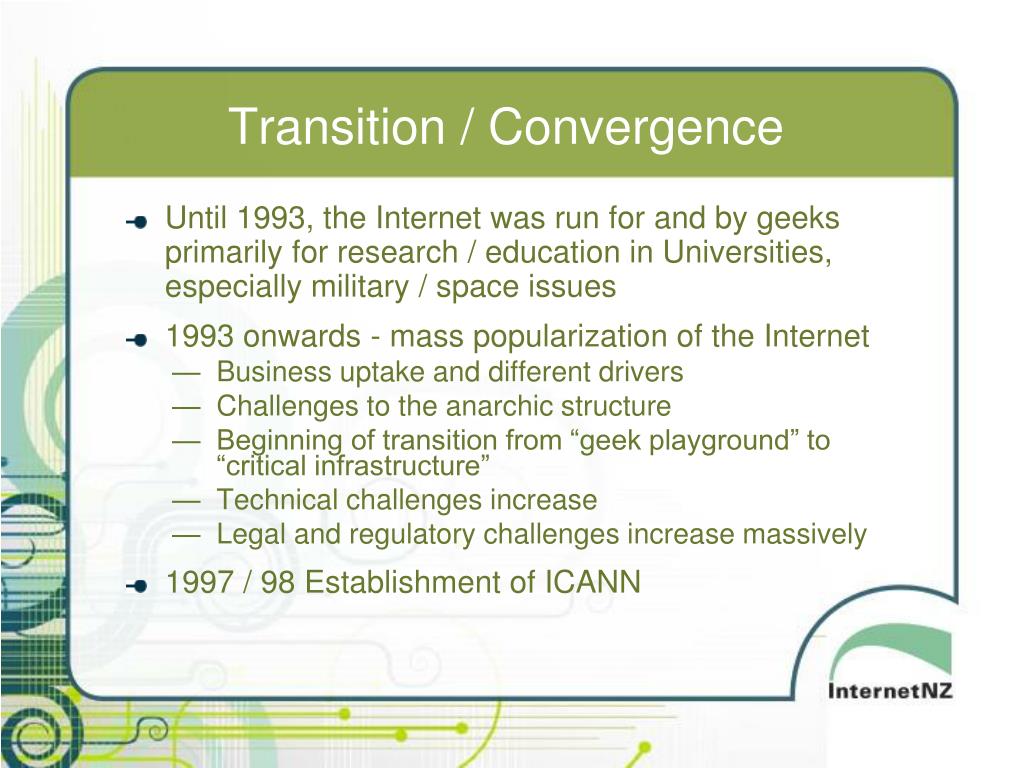 Transition / Convergence

Until 1993, the Internet was run for and by geeks primarily for research / education in Universities, especially military / space issues

1993 onwards - mass popularization of the Internet
— Business uptake and different drivers
— Challenges to the anarchic structure
— Beginning of transition from “geek playground” to “critical infrastructure”
— Technical challenges increase
— Legal and regulatory challenges increase massively

1997 / 98 Establishment of ICANN

InternetNZ